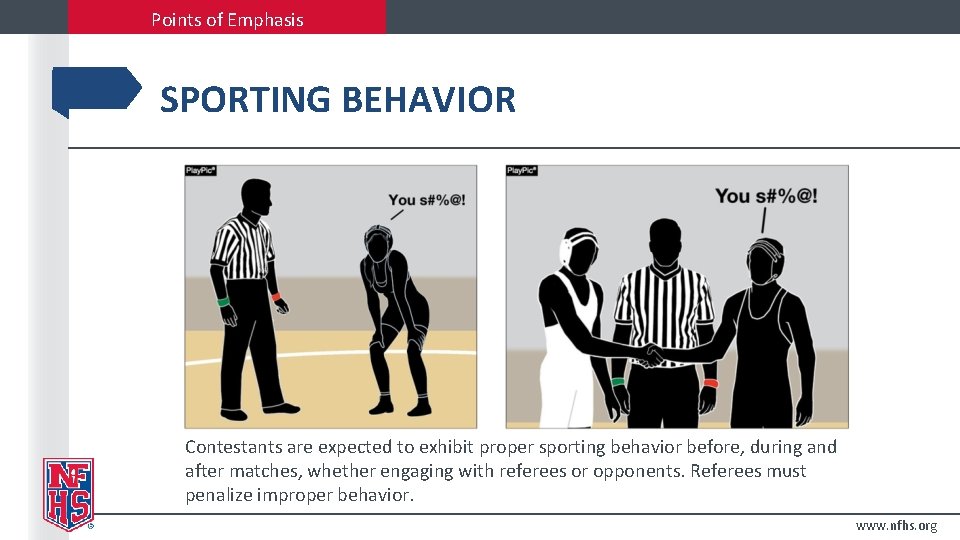 Points of Emphasis

SPORTING BEHAVIOR

PlayPic®

You s#%@!

PlayPic®

You s#%@!

Contestants are expected to exhibit proper sporting behavior before, during and after matches, whether engaging with referees or opponents. Referees must penalize improper behavior.

NFHS

www.nfhs.org